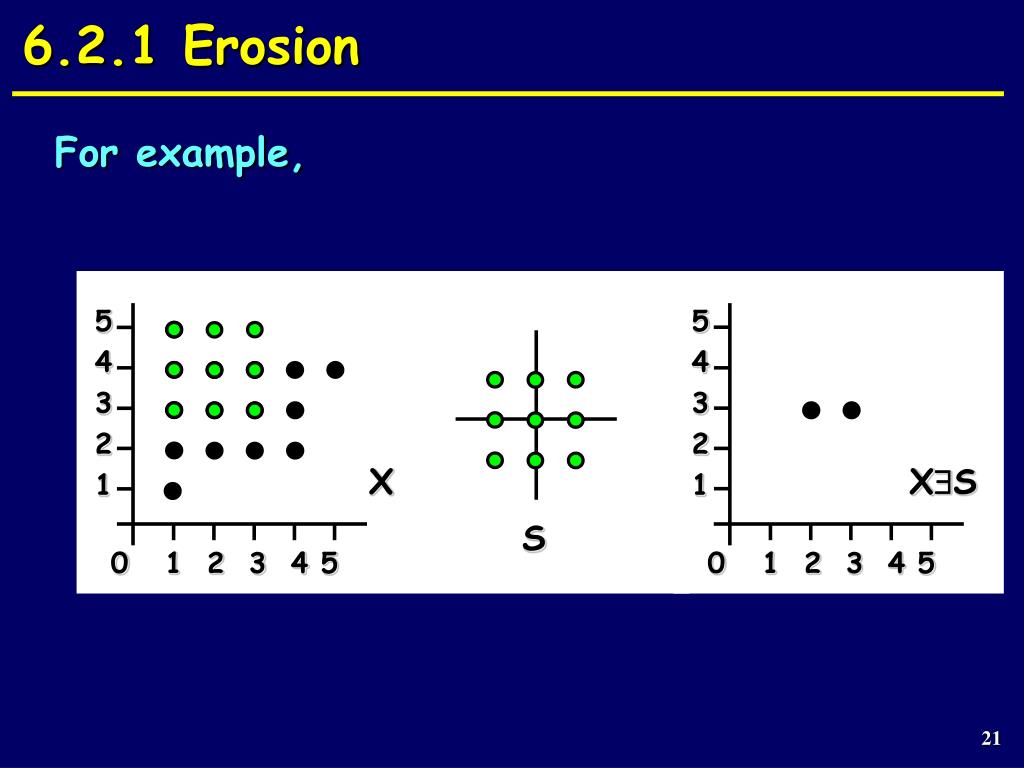 6.2.1 Erosion

For example,

5
4
3
2
1
0 1 2 3 4 5

X

S

5
4
3
2
1
0 1 2 3 4 5

X∃S

21